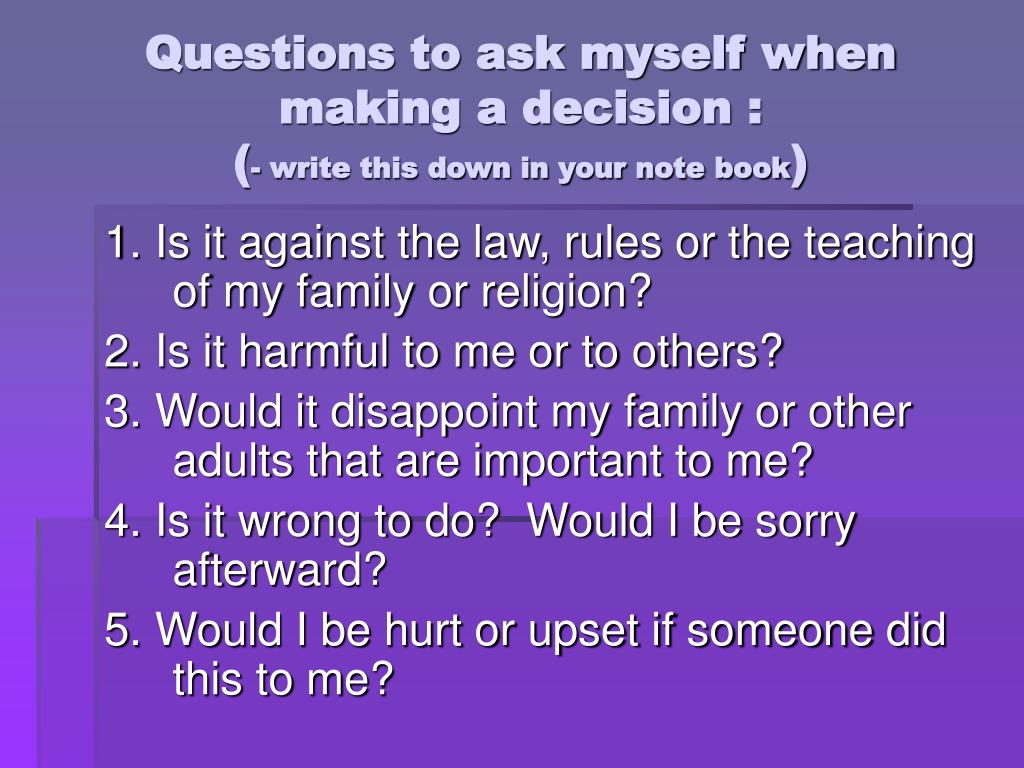 Questions to ask myself when making a decision :
(- write this down in your note book)

1. Is it against the law, rules or the teaching of my family or religion?

2. Is it harmful to me or to others?

3. Would it disappoint my family or other adults that are important to me?

4. Is it wrong to do?  Would I be sorry afterward?

5. Would I be hurt or upset if someone did this to me?